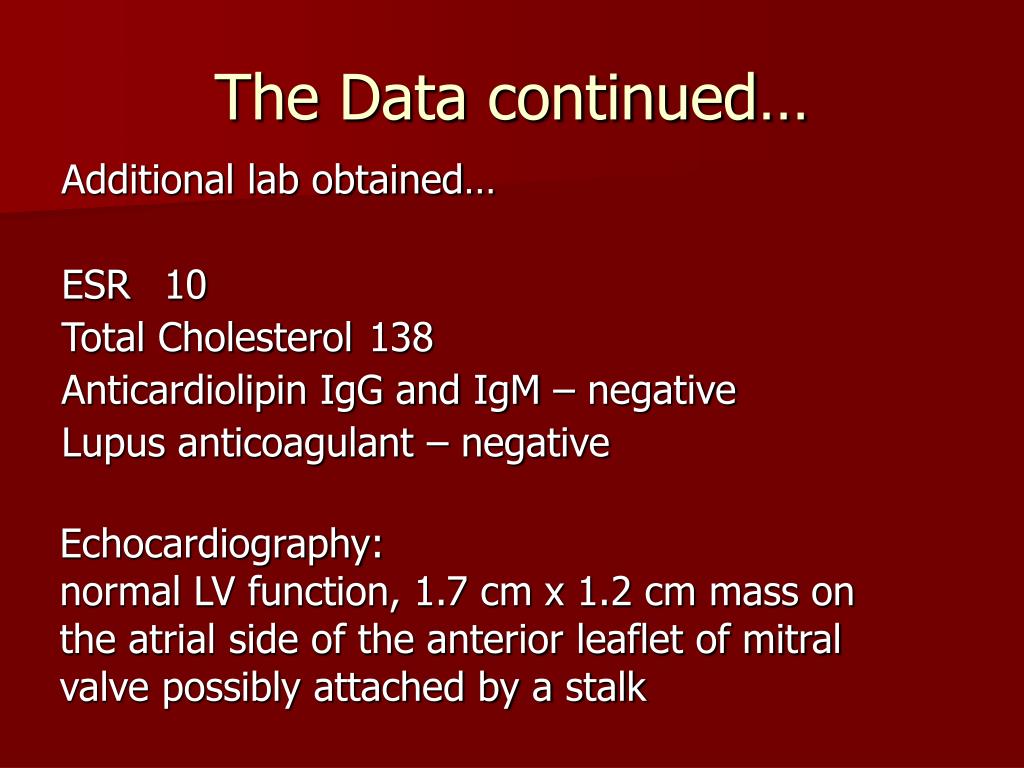 The Data continued…

Additional lab obtained…

ESR 10
Total Cholesterol 138
Anticardiolipin IgG and IgM – negative
Lupus anticoagulant – negative

Echocardiography:
normal LV function, 1.7 cm x 1.2 cm mass on the atrial side of the anterior leaflet of mitral valve possibly attached by a stalk